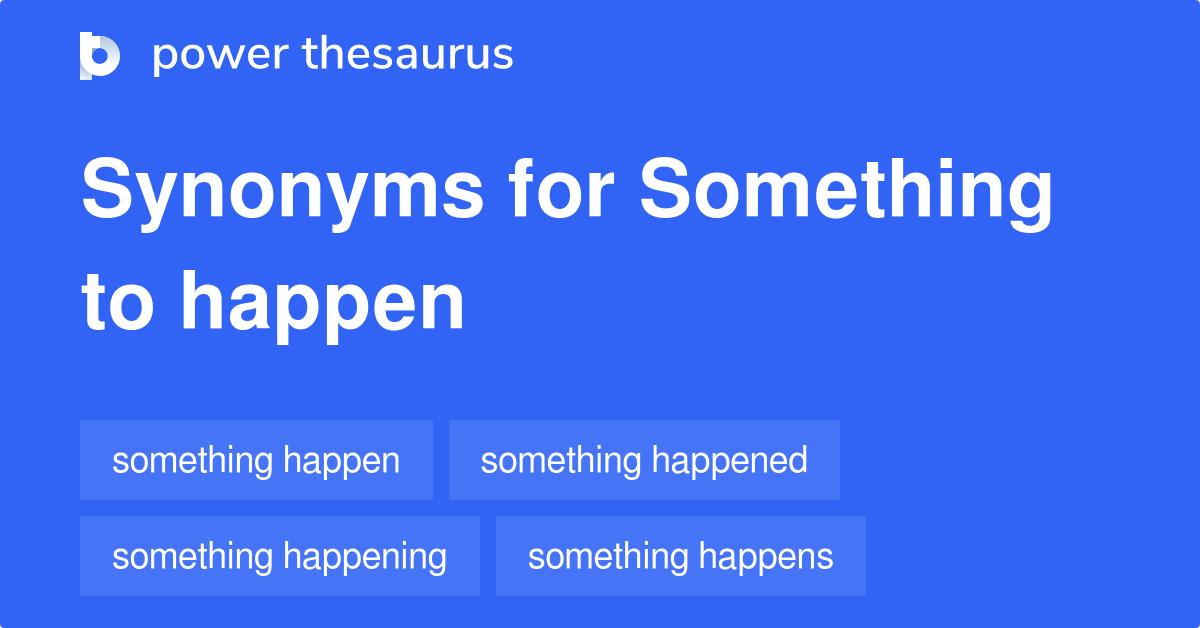 power thesaurus

Synonyms for Something to happen

something happen
something happened
something happening
something happens